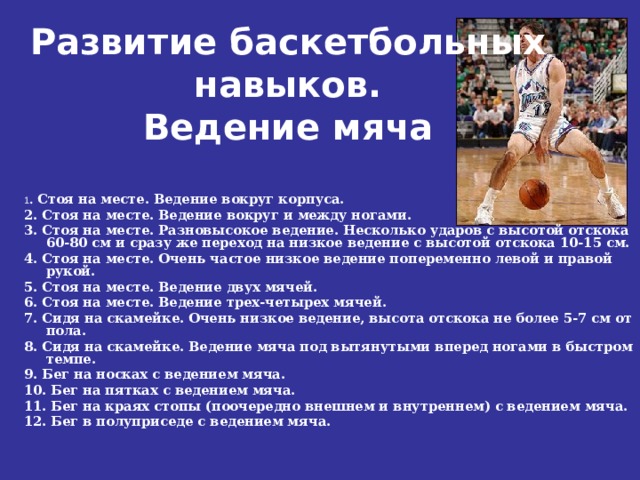 Развитие баскетбольных навыков.
Ведение мяча

1. Стоя на месте. Ведение вокруг корпуса.
2. Стоя на месте. Ведение вокруг и между ногами.
3. Стоя на месте. Разновысокое ведение. Несколько ударов с высотой отскока 60-80 см и сразу же переход на низкое ведение с высотой отскока 10-15 см.
4. Стоя на месте. Очень частое низкое ведение попеременно левой и правой рукой.
5. Стоя на месте. Ведение двух мячей.
6. Стоя на месте. Ведение трех-четырех мячей.
7. Сидя на скамейке. Очень низкое ведение, высота отскока не более 5-7 см от пола.
8. Сидя на скамейке. Ведение мяча под вытянутыми вперед ногами в быстром темпе.
9. Бег на носках с ведением мяча.
10. Бег на пятках с ведением мяча.
11. Бег на краях стопы (поочередно внешнем и внутреннем) с ведением мяча.
12. Бег в полуприседе с ведением мяча.